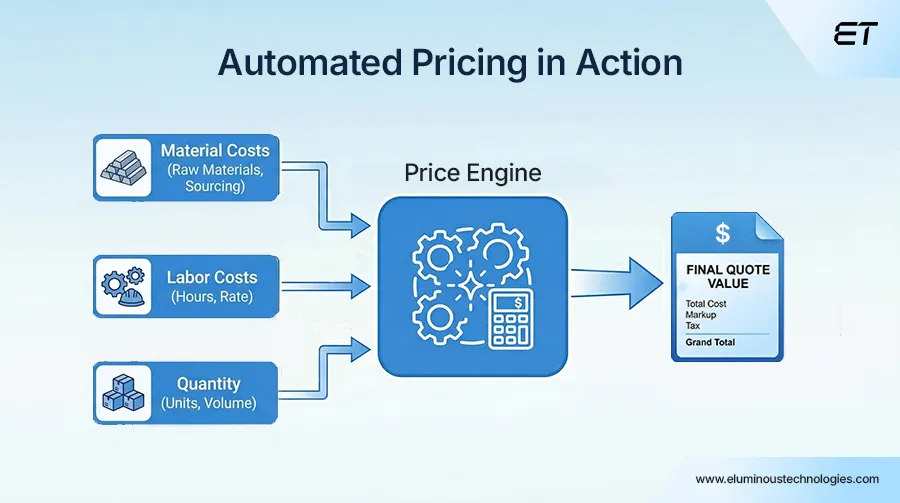 ET

Automated Pricing in Action

Material Costs
(Raw Materials, Sourcing)

Labor Costs
(Hours, Rate)

Quantity
(Units, Volume)

Price Engine

$

$

FINAL QUOTE VALUE

Total Cost
Markup
Tax

Grand Total

www.eluminoustechnologies.com